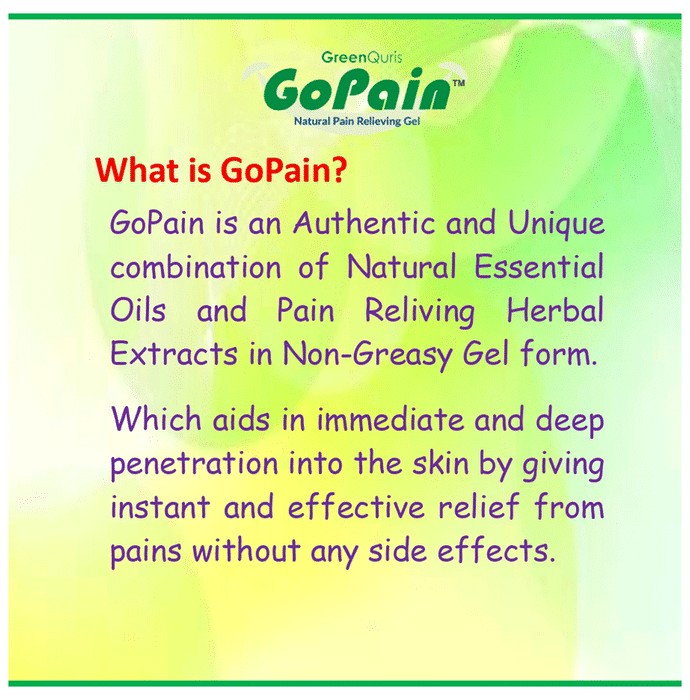 GreenQuris
GoPain™
Natural Pain Relieving Gel

What is GoPain?

GoPain is an Authentic and Unique combination of Natural Essential Oils and Pain Reliving Herbal Extracts in Non-Greasy Gel form.

Which aids in immediate and deep penetration into the skin by giving instant and effective relief from pains without any side effects.